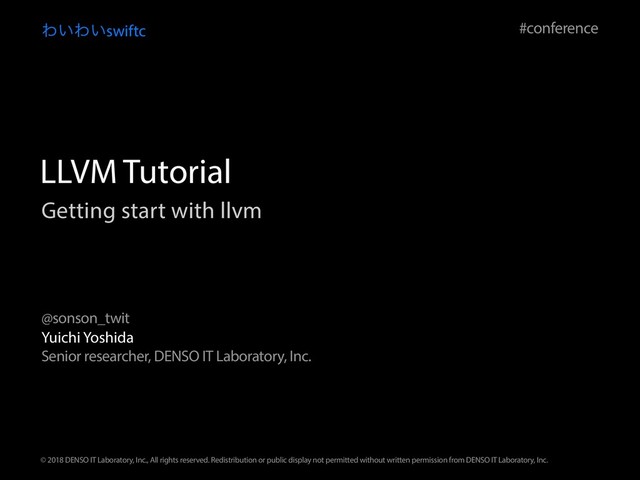 わいわいswiftc

#conference

LLVM Tutorial

Getting start with llvm

@sonson_twit
Yuichi Yoshida
Senior researcher, DENSO IT Laboratory, Inc.

© 2018 DENSO IT Laboratory, Inc., All rights reserved. Redistribution or public display not permitted without written permission from DENSO IT Laboratory, Inc.